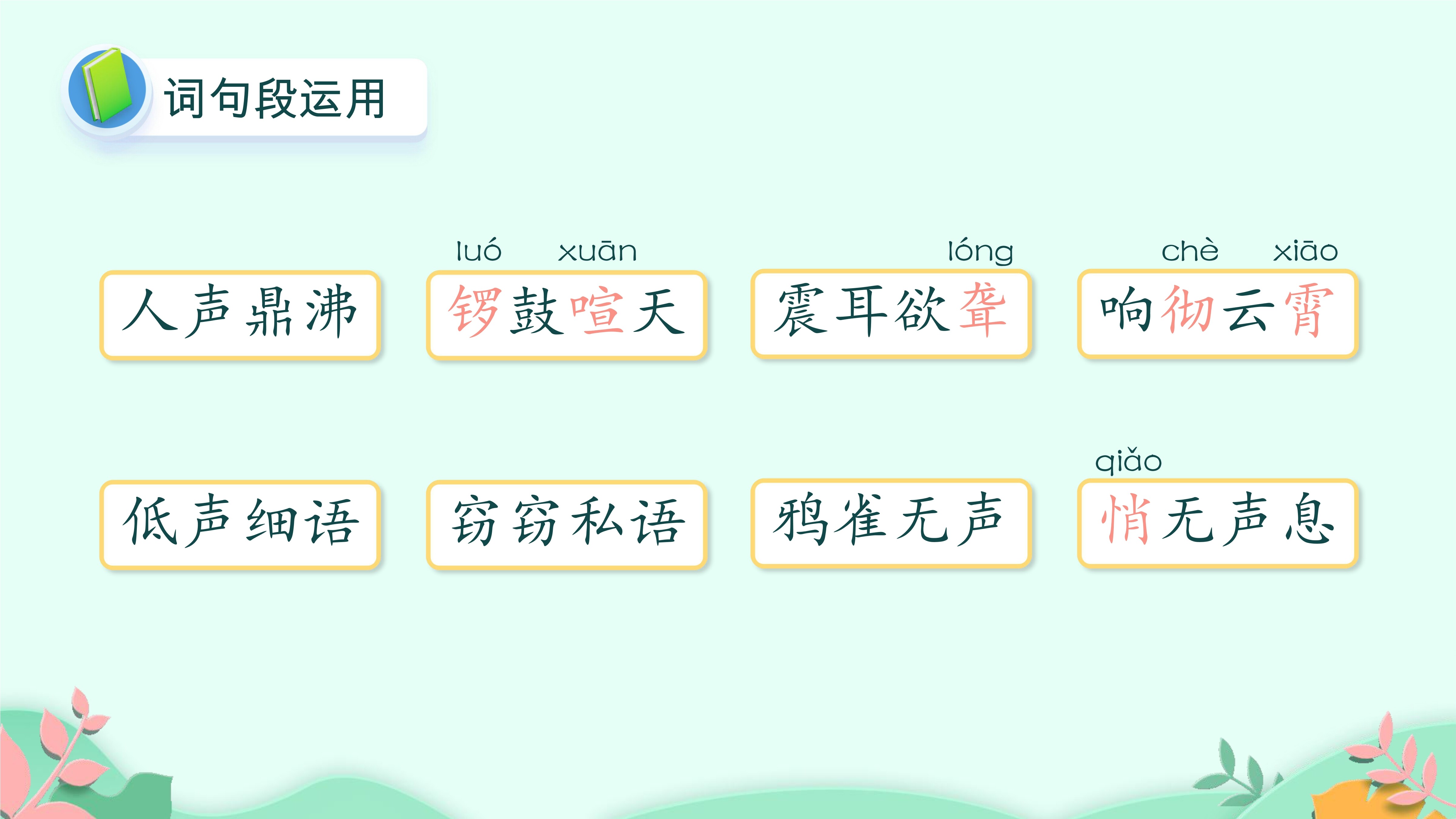 词句段运用

人声鼎沸

luó xuān
锣鼓喧天

lóng
震耳欲聋

chè xiāo
响彻云霄

低声细语

窃窃私语

鸦雀无声

qiǎo
悄无声息